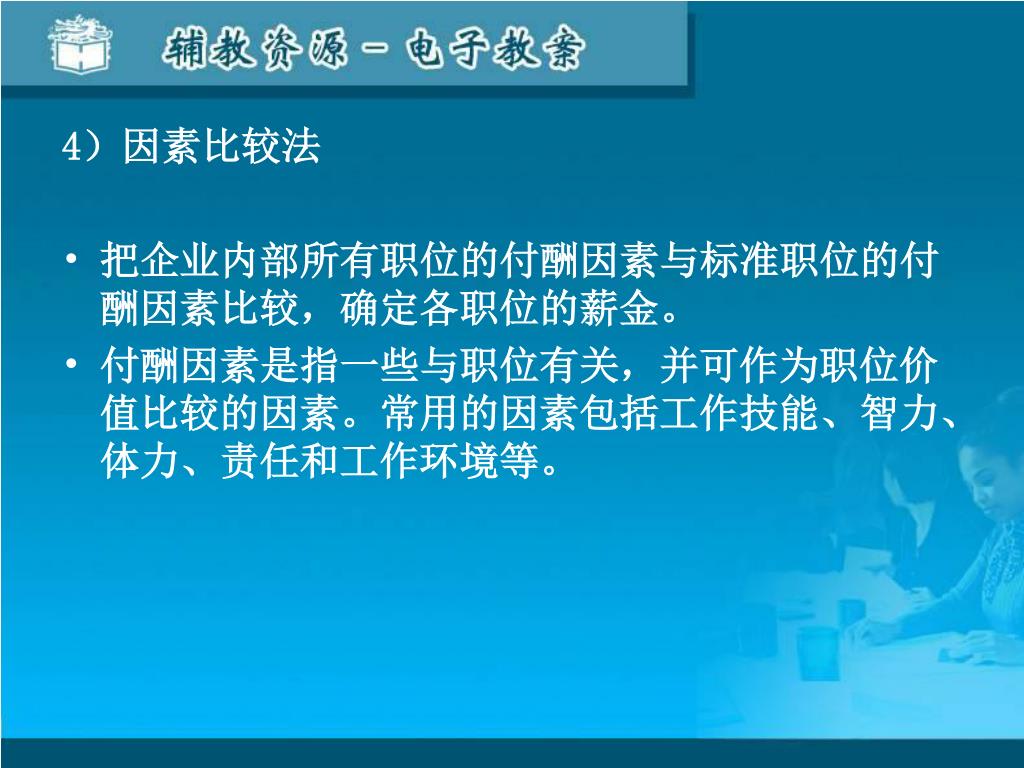 辅教资源－电子教案

4）因素比较法

• 把企业内部所有职位的付酬因素与标准职位的付酬因素比较，确定各职位的薪金。
• 付酬因素是指一些与职位有关，并可作为职位价值比较的因素。常用的因素包括工作技能、智力、体力、责任和工作环境等。